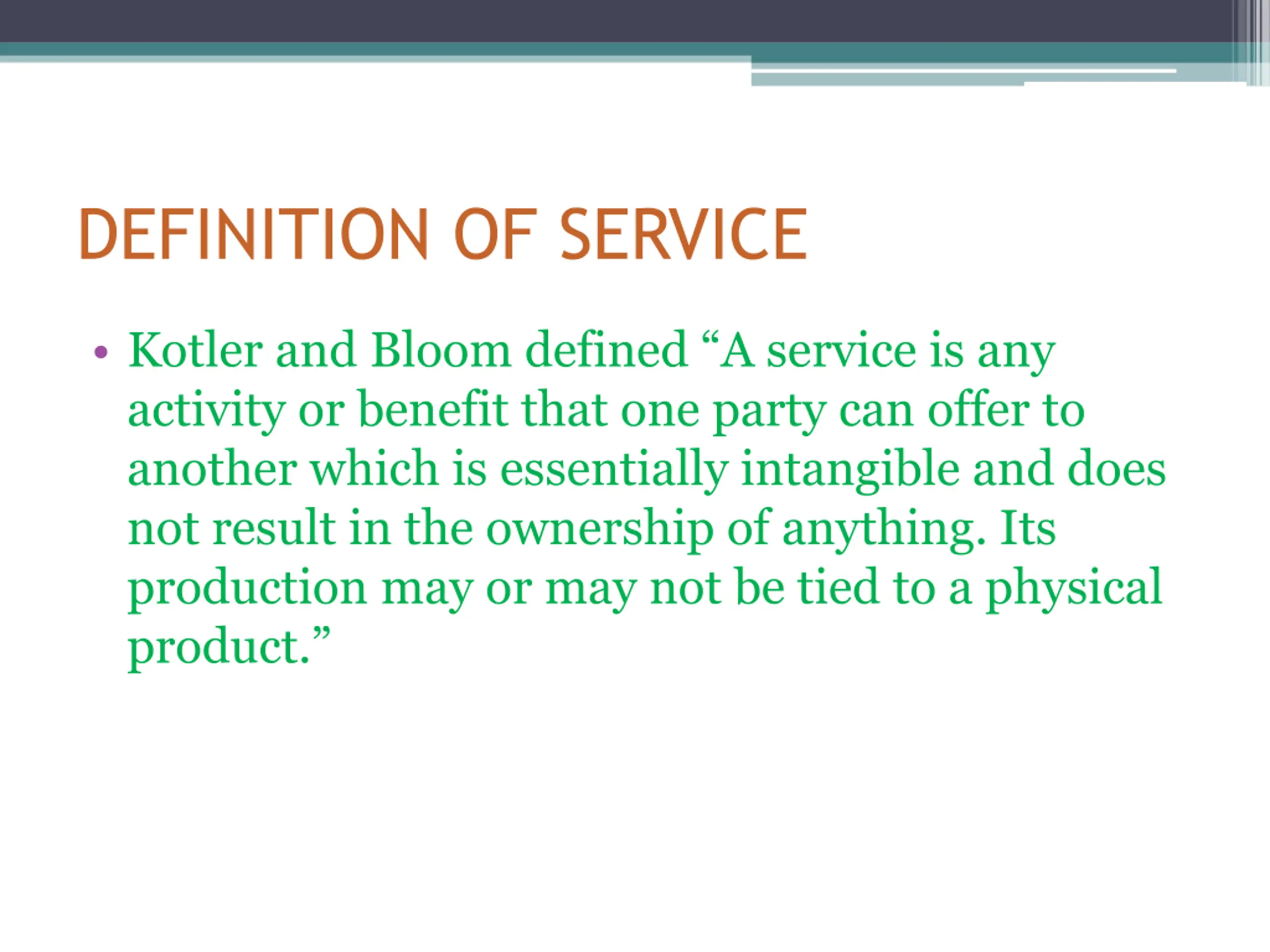 DEFINITION OF SERVICE

• Kotler and Bloom defined “A service is any activity or benefit that one party can offer to another which is essentially intangible and does not result in the ownership of anything. Its production may or may not be tied to a physical product.”